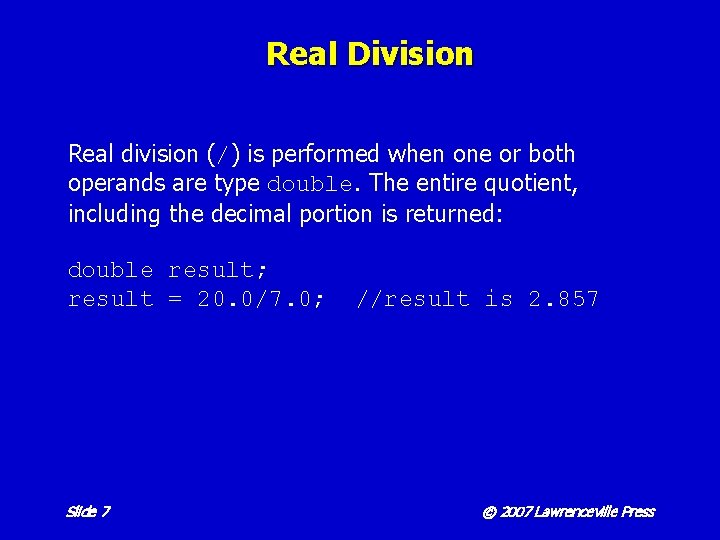 Real Division

Real division (/) is performed when one or both operands are type double. The entire quotient, including the decimal portion is returned:

double result;
result = 20.0/7.0;  //result is 2.857

Slide 7

© 2007 Lawrenceville Press